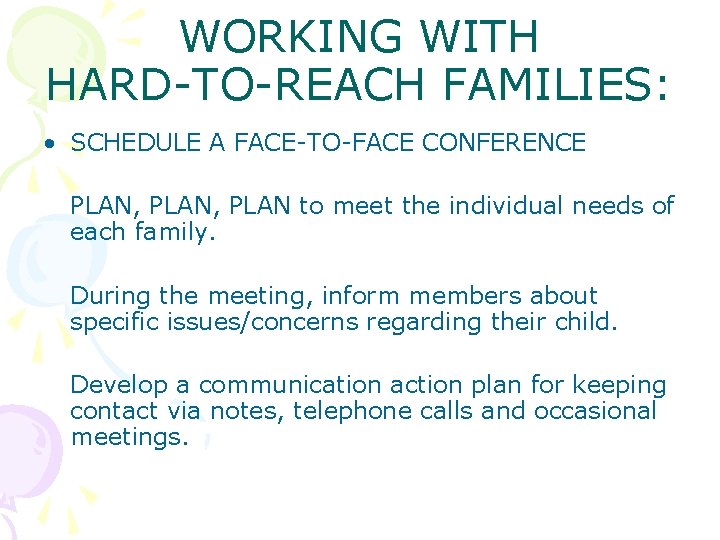 WORKING WITH HARD-TO-REACH FAMILIES:

• SCHEDULE A FACE-TO-FACE CONFERENCE

PLAN, PLAN, PLAN to meet the individual needs of each family.

During the meeting, inform members about specific issues/concerns regarding their child.

Develop a communication action plan for keeping contact via notes, telephone calls and occasional meetings.